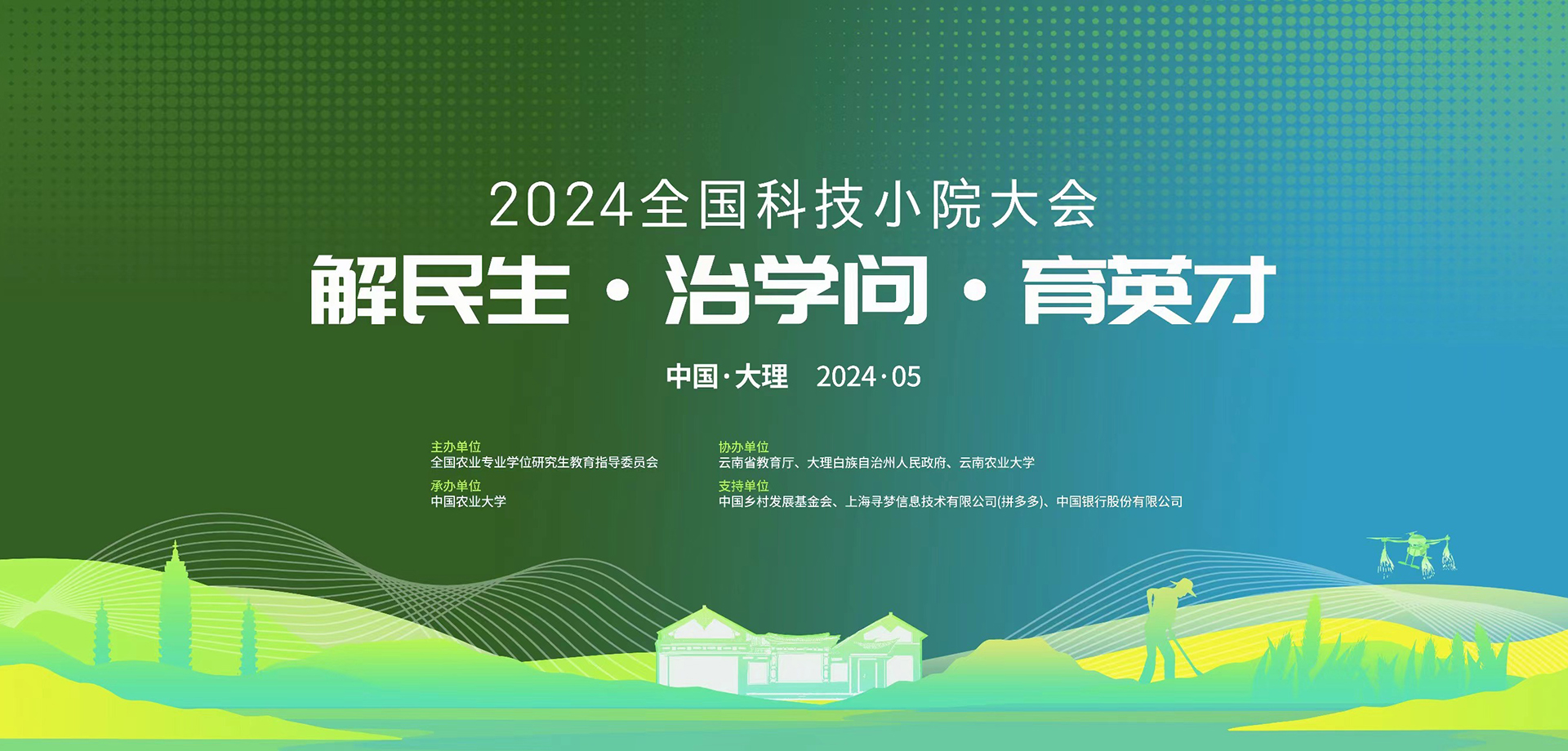 2024全国科技小院大会

解民生 · 治学问 · 育英才

中国·大理 2024·05

主办单位
全国农业专业学位研究生教育指导委员会

承办单位
中国农业大学

协办单位
云南省教育厅、大理白族自治州人民政府、云南农业大学

支持单位
中国乡村发展基金会、上海寻梦信息技术有限公司(拼多多)、中国银行股份有限公司